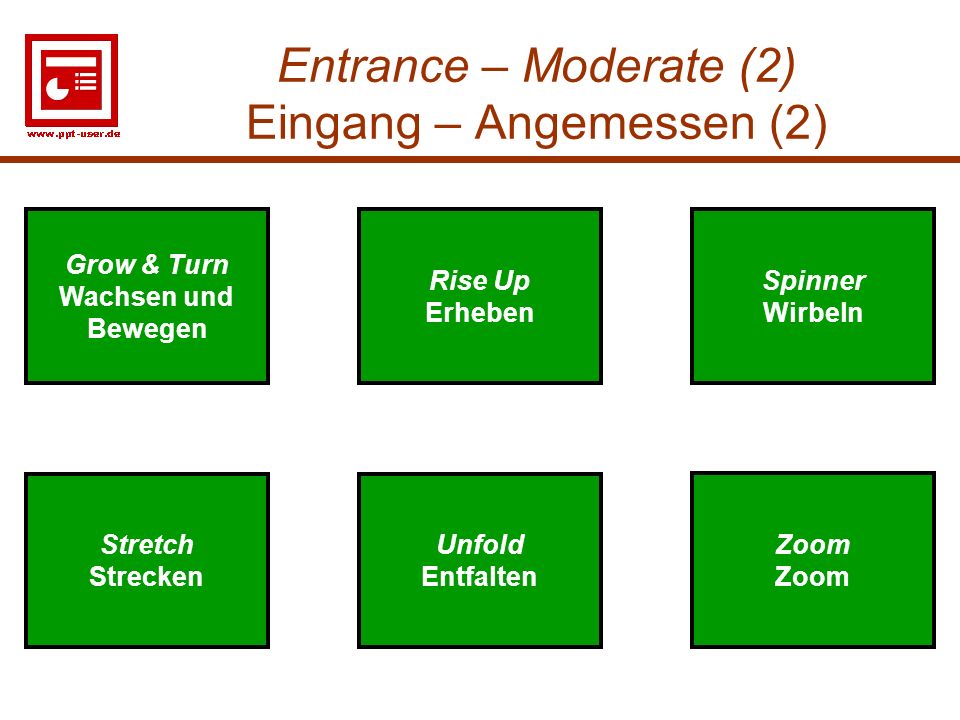 www.ppt-user.de

Entrance – Moderate (2)
Eingang – Angemessen (2)

Grow & Turn
Wachsen und Bewegen

Rise Up
Erheben

Spinner
Wirbeln

Stretch
Strecken

Unfold
Entfalten

Zoom
Zoom